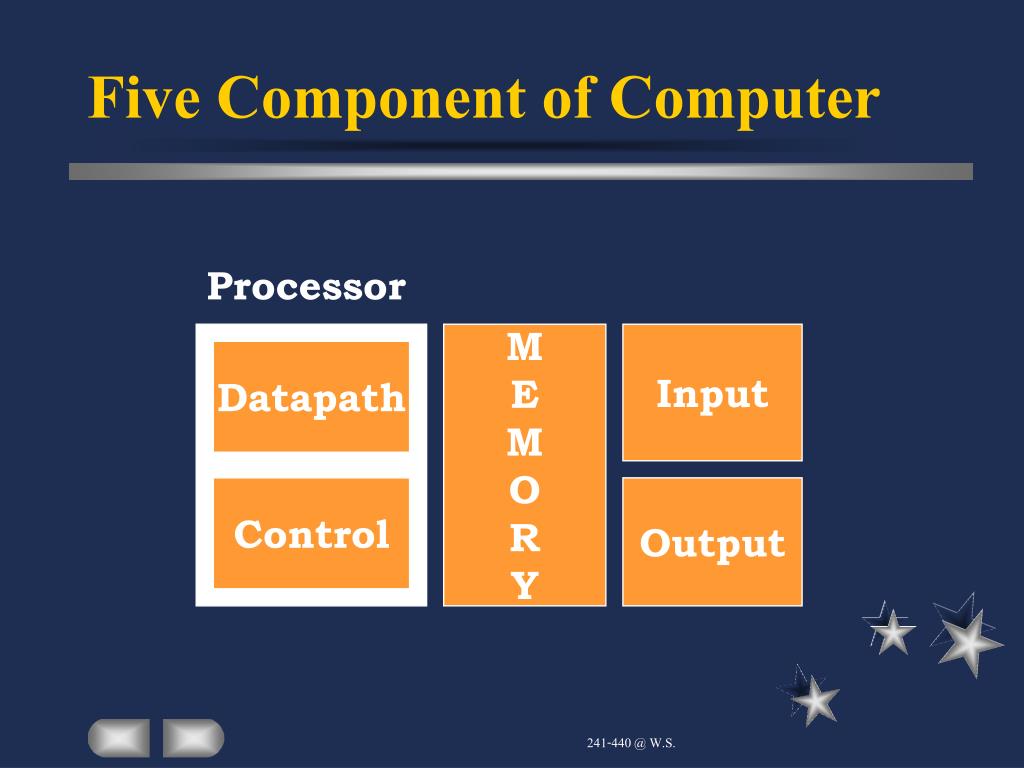 Five Component of Computer

Processor

Datapath

Control

M
E
M
O
R
Y

Input

Output

241-440 @ W.S.